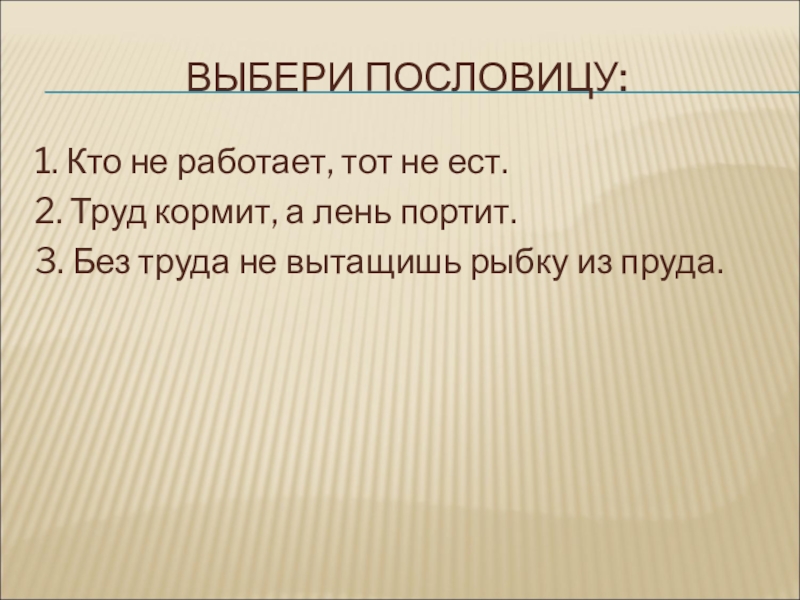 ВЫБЕРИ ПОСЛОВИЦУ:

1. Кто не работает, тот не ест.
2. Труд кормит, а лень портит.
3. Без труда не вытащишь рыбку из пруда.